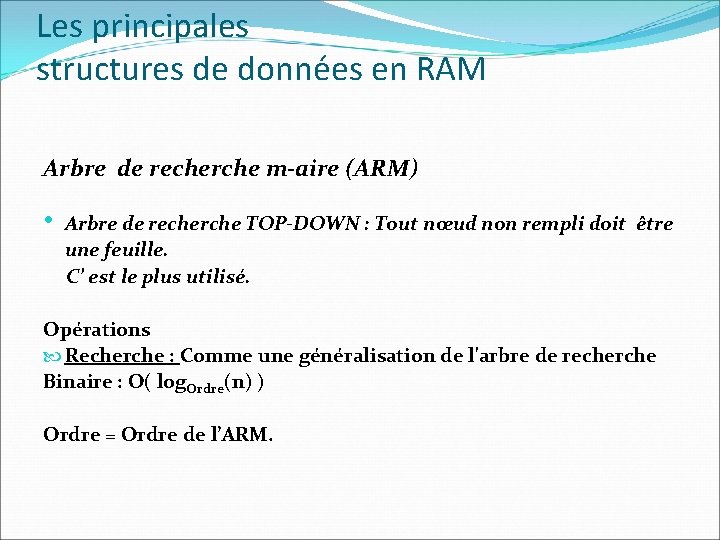 Les principales structures de données en RAM

Arbre de recherche m-aire (ARM)

• Arbre de recherche TOP-DOWN : Tout nœud non rempli doit être une feuille.
C' est le plus utilisé.

Opérations
Recherche : Comme une généralisation de l'arbre de recherche Binaire : O( $\log_{Ordre}(n)$ )

Ordre = Ordre de l'ARM.